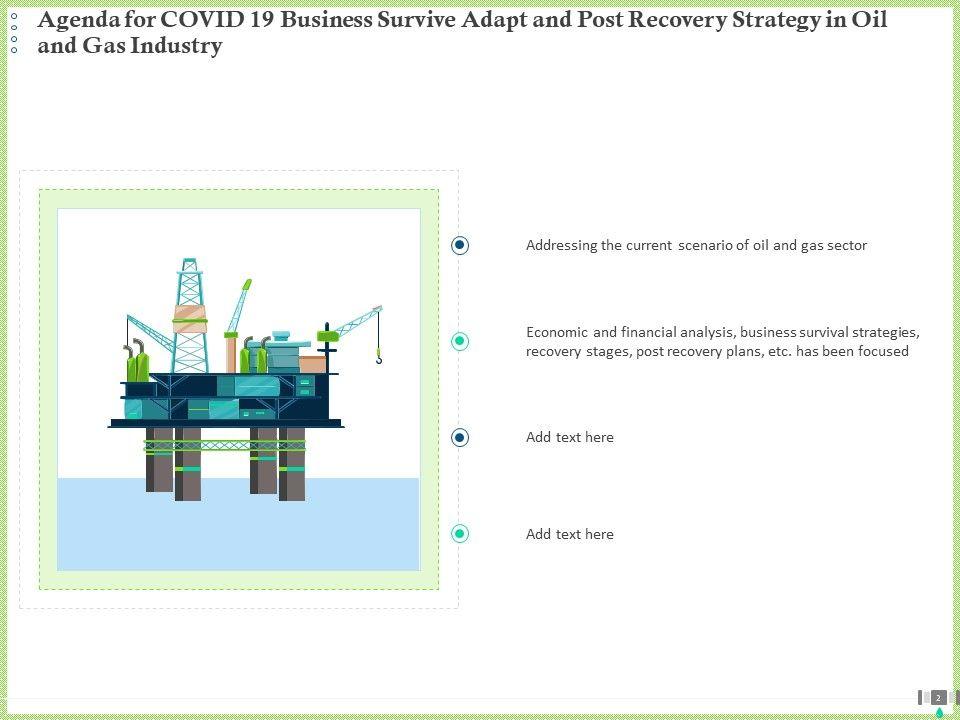 Agenda for COVID 19 Business Survive Adapt and Post Recovery Strategy in Oil and Gas Industry

Addressing the current scenario of oil and gas sector

Economic and financial analysis, business survival strategies, recovery stages, post recovery plans, etc. has been focused

Add text here

Add text here

2